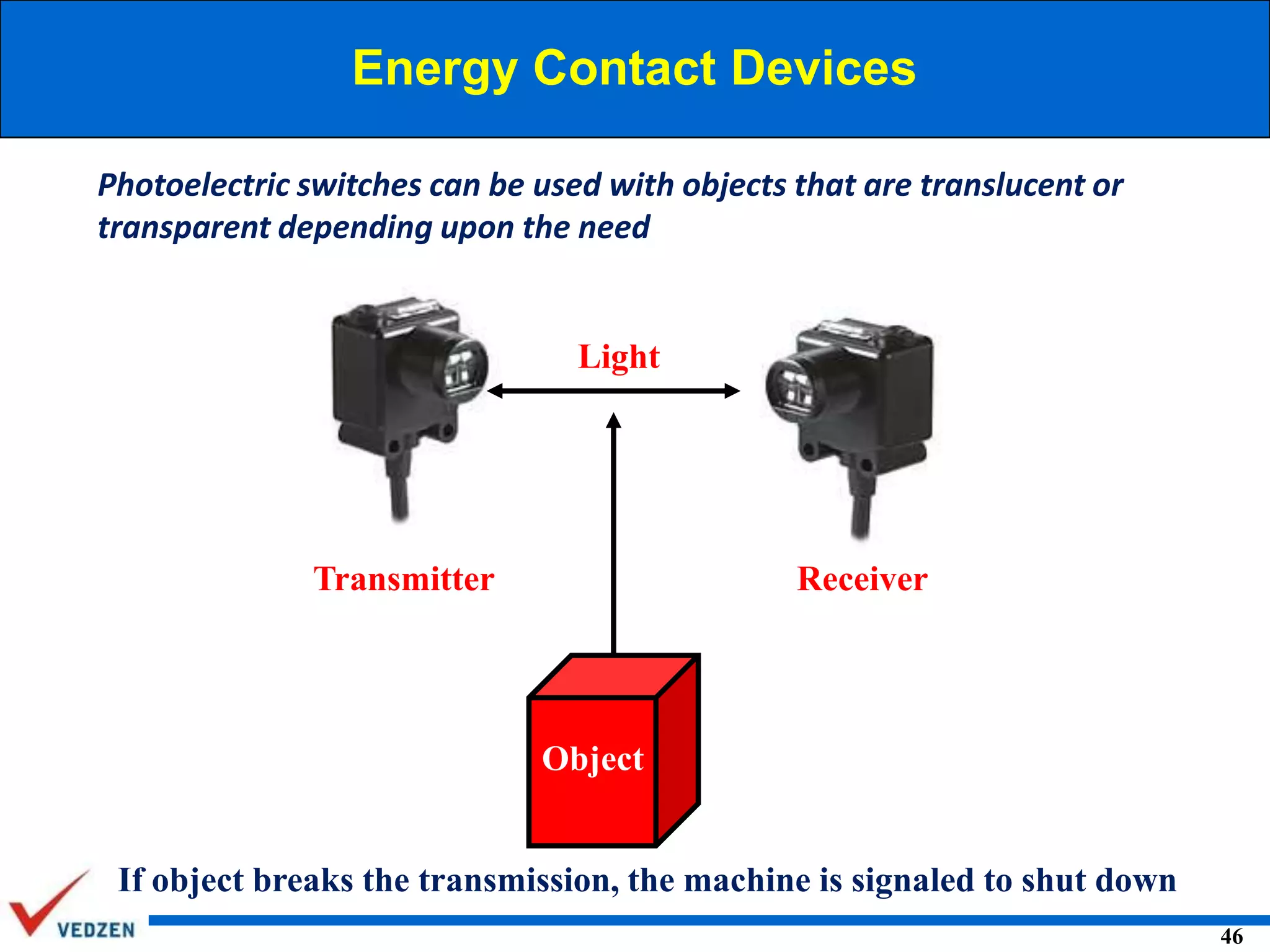 Energy Contact Devices

Photoelectric switches can be used with objects that are translucent or transparent depending upon the need

Light

Transmitter

Receiver

Object

If object breaks the transmission, the machine is signaled to shut down

VEDZEN

46